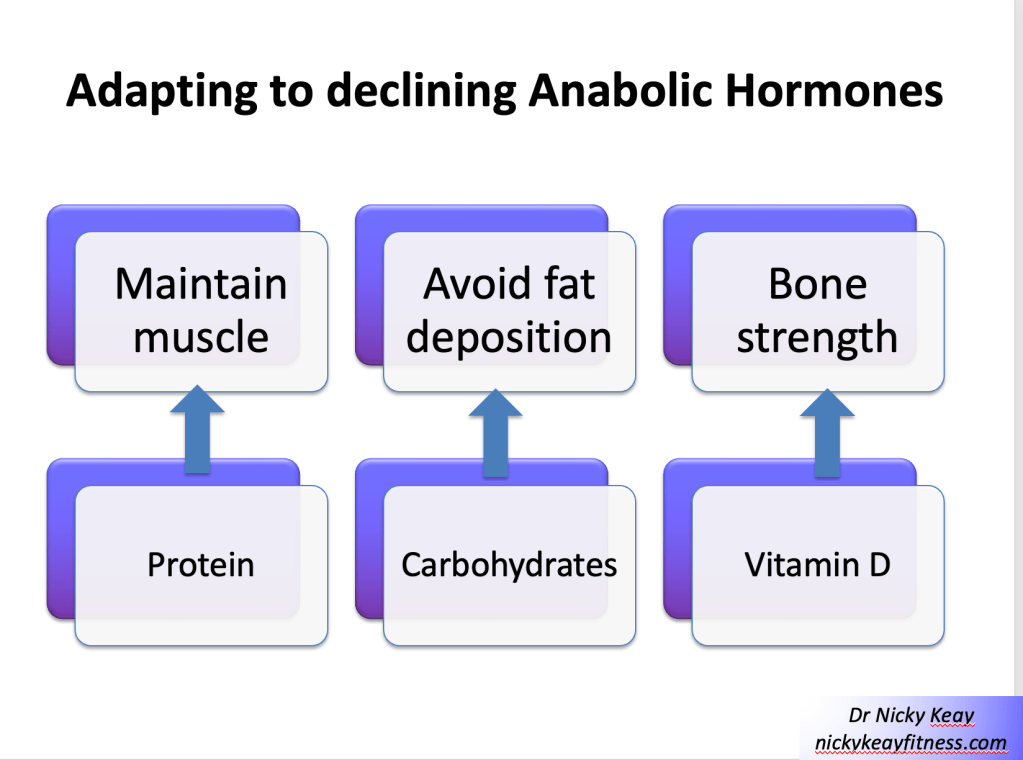 Adapting to declining Anabolic Hormones

Maintain muscle

Avoid fat deposition

Bone strength

Protein

Carbohydrates

Vitamin D

Dr Nicky Keay
nickykeayfitness.com